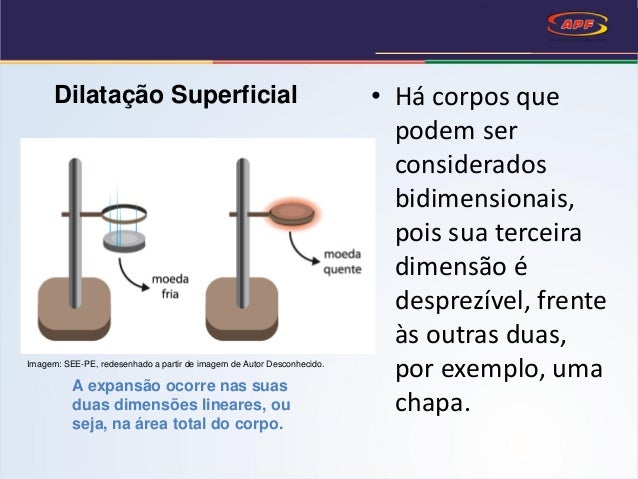 APF

Dilatação Superficial

moeda fria

moeda quente

Imagem: SEE-PE, redesenhado a partir de imagem de Autor Desconhecido.

A expansão ocorre nas suas duas dimensões lineares, ou seja, na área total do corpo.

• Há corpos que podem ser considerados bidimensionais, pois sua terceira dimensão é desprezível, frente às outras duas, por exemplo, uma chapa.